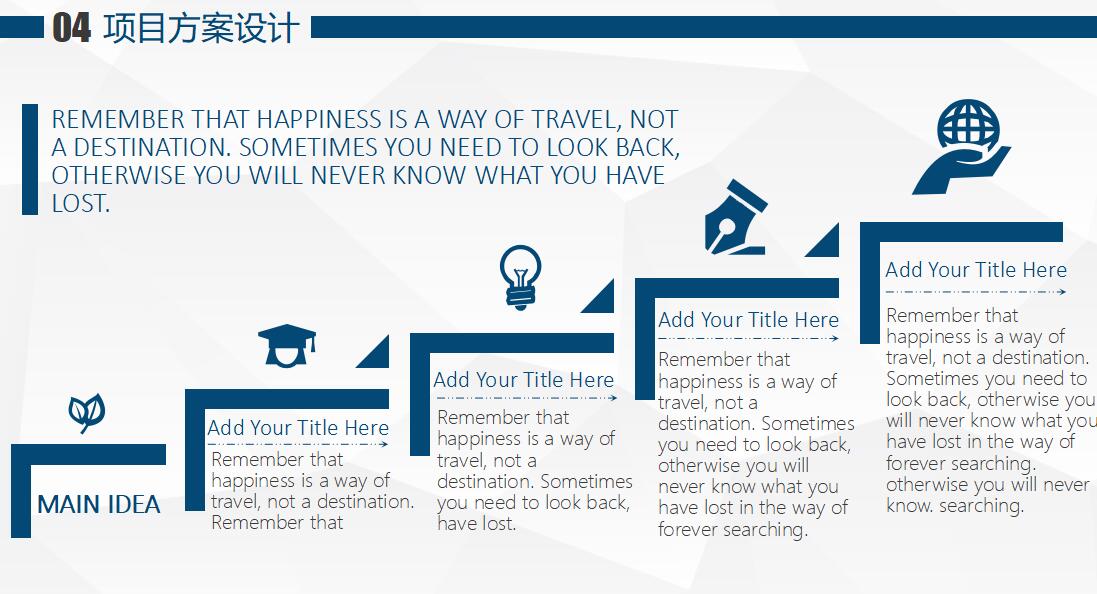 04 项目方案设计

REMEMBER THAT HAPPINESS IS A WAY OF TRAVEL, NOT A DESTINATION. SOMETIMES YOU NEED TO LOOK BACK, OTHERWISE YOU WILL NEVER KNOW WHAT YOU HAVE LOST.

MAIN IDEA

Add Your Title Here

Remember that happiness is a way of travel, not a destination. Remember that

Add Your Title Here

Remember that happiness is a way of travel, not a destination. Sometimes you need to look back, have lost.

Add Your Title Here

Remember that happiness is a way of travel, not a destination. Sometimes you need to look back, otherwise you will never know what you have lost in the way of forever searching.

Add Your Title Here

Remember that happiness is a way of travel, not a destination. Sometimes you need to look back, otherwise you will never know what you have lost in the way of forever searching. otherwise you will never know. searching.